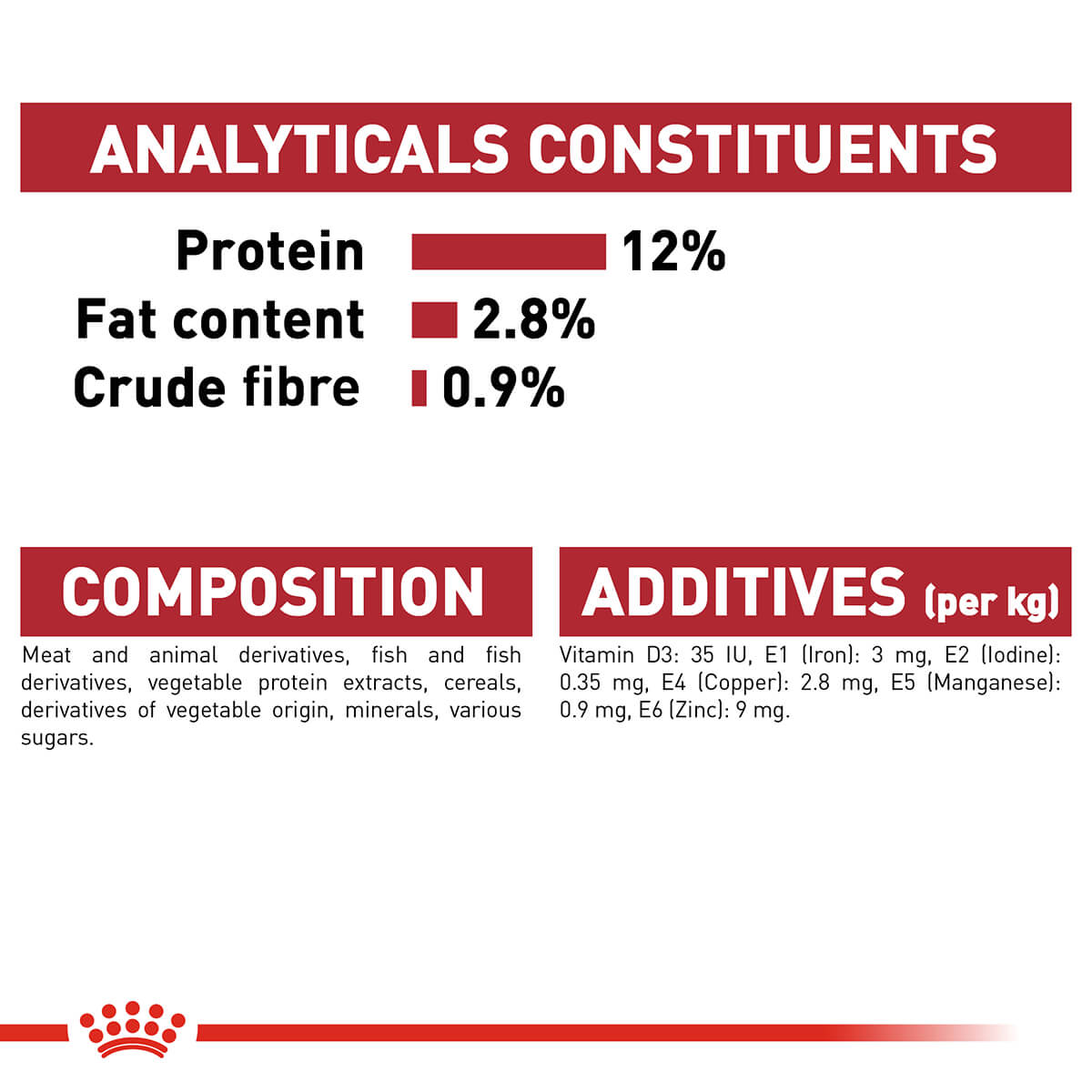 ANALYTICALS CONSTITUENTS

Protein 12%
Fat content 2.8%
Crude fibre 0.9%

COMPOSITION

Meat and animal derivatives, fish and fish derivatives, vegetable protein extracts, cereals, derivatives of vegetable origin, minerals, various sugars.

ADDITIVES (per kg)

Vitamin D3: 35 IU, E1 (Iron): 3 mg, E2 (Iodine): 0.35 mg, E4 (Copper): 2.8 mg, E5 (Manganese): 0.9 mg, E6 (Zinc): 9 mg.